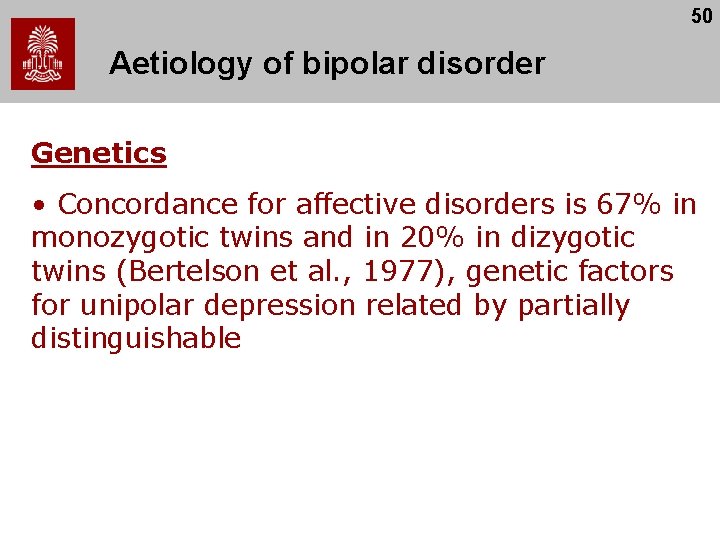 50

Aetiology of bipolar disorder

Genetics

• Concordance for affective disorders is 67% in monozygotic twins and in 20% in dizygotic twins (Bertelson et al., 1977), genetic factors for unipolar depression related by partially distinguishable